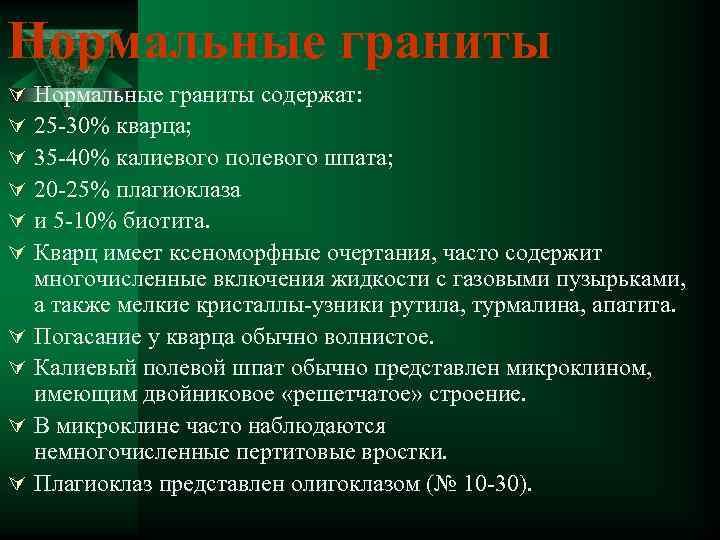 Нормальные граниты

Нормальные граниты содержат:

25-30% кварца;

35-40% калиевого полевого шпата;

20-25% плагиоклаза

и 5-10% биотита.

Кварц имеет ксеноморфные очертания, часто содержит многочисленные включения жидкости с газовыми пузырьками, а также мелкие кристаллы-узники рутила, турмалина, апатита.

Погасание у кварца обычно волнистое.

Калиевый полевой шпат обычно представлен микроклином, имеющим двойниковое «решетчатое» строение.

В микроклине часто наблюдаются немногочисленные пертитовые вростки.

Плагиоклаз представлен олигоклазом (№ 10-30).